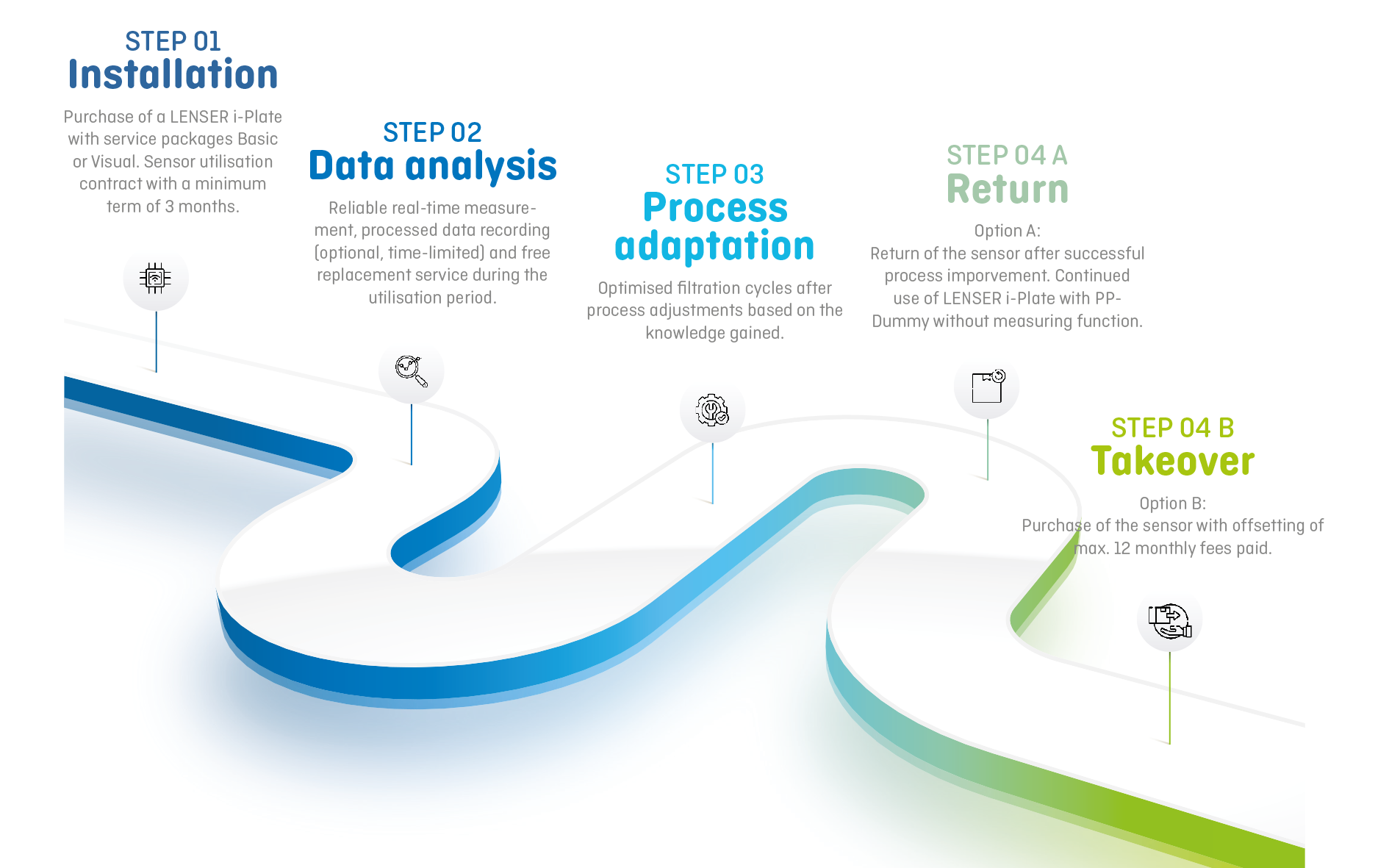 STEP 01
Installation

Purchase of a LENSER i-Plate with service packages Basic or Visual. Sensor utilisation contract with a minimum term of 3 months.

STEP 02
Data analysis

Reliable real-time measurement, processed data recording (optional, time-limited) and free replacement service during the utilisation period.

STEP 03
Process adaptation

Optimised filtration cycles after process adjustments based on the knowledge gained.

STEP 04 A
Return

Option A:
Return of the sensor after successful process imporvement. Continued use of LENSER i-Plate with PP-Dummy without measuring function.

STEP 04 B
Takeover

Option B:
Purchase of the sensor with offsetting of max. 12 monthly fees paid.